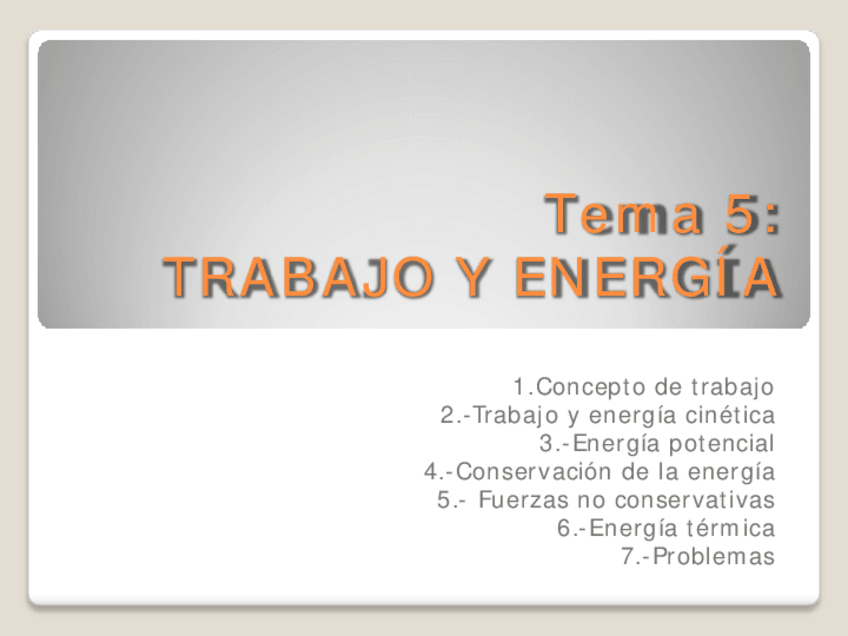 Tema 5:
TRABAJO Y ENERGÍA

1.Concepto de trabajo
2.-Trabajo y energía cinética
3.-Energía potencial
4.-Conservación de la energía
5.- Fuerzas no conservativas
6.-Energía térmica
7.-Problemas